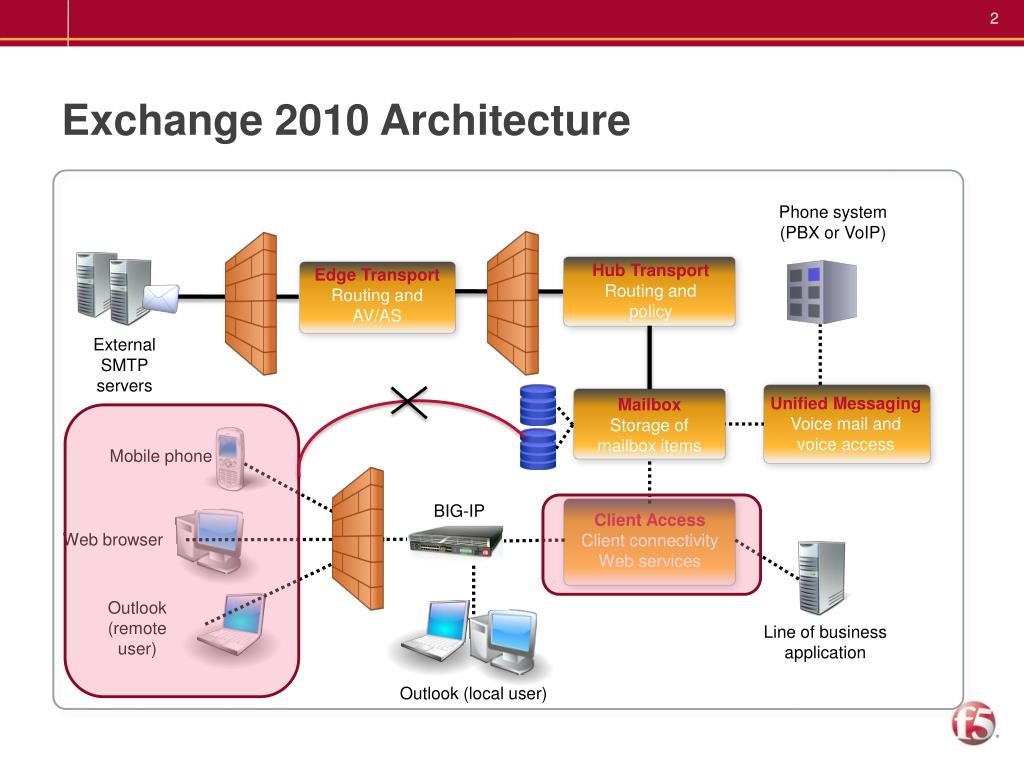 2

Exchange 2010 Architecture

Phone system (PBX or VoIP)

Edge Transport
Routing and AV/AS

Hub Transport
Routing and policy

External SMTP servers

Mailbox
Storage of mailbox items

Unified Messaging
Voice mail and voice access

Mobile phone

Web browser

Outlook (remote user)

BIG-IP

Client Access
Client connectivity
Web services

Line of business application

Outlook (local user)

f5